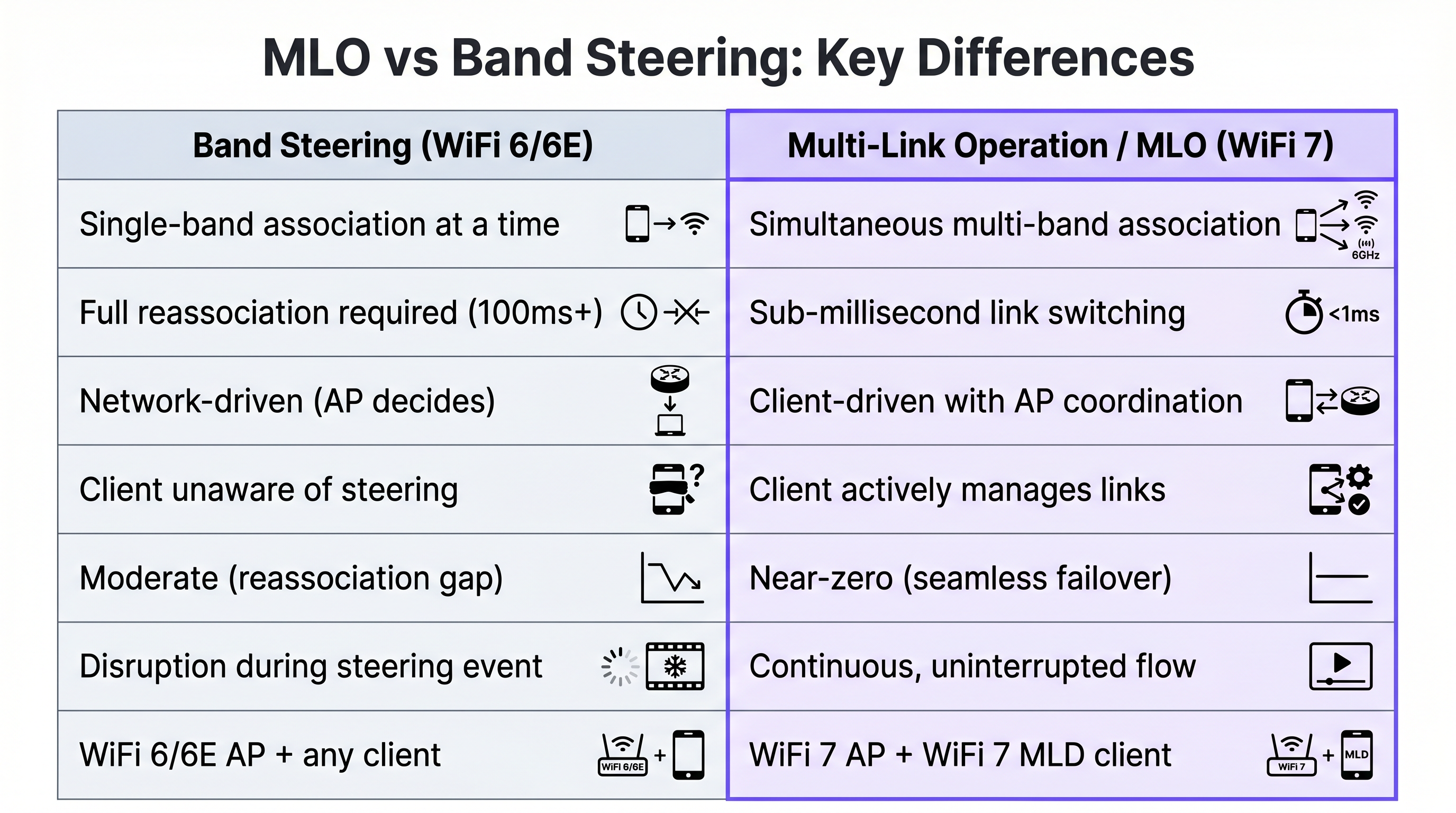 MLO vs Band Steering: Key Differences

| Band Steering (WiFi 6/6E) | Multi-Link Operation / MLO (WiFi 7) |
|---|---|
| Single-band association at a time | Simultaneous multi-band association 6GHz |
| Full reassociation required (100ms+) | Sub-millisecond link switching <1ms |
| Network-driven (AP decides) | Client-driven with AP coordination |
| Client unaware of steering ? | Client actively manages links |
| Moderate (reassociation gap) | Near-zero (seamless failover) |
| Disruption during steering event | Continuous, uninterrupted flow |
| WiFi 6/6E AP + any client WiFi 6/6E + | WiFi 7 AP + WiFi 7 MLD client WiFi 7 + MLD |